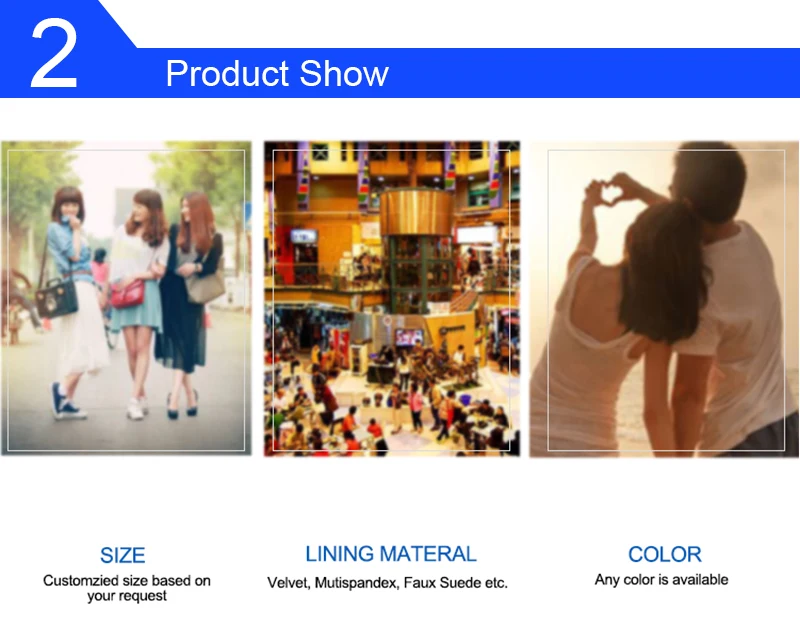 2

Product Show

SIZE
Customzied size based on your request

LINING MATERAL
Velvet, Mutispandex, Faux Suede etc.

COLOR
Any color is available